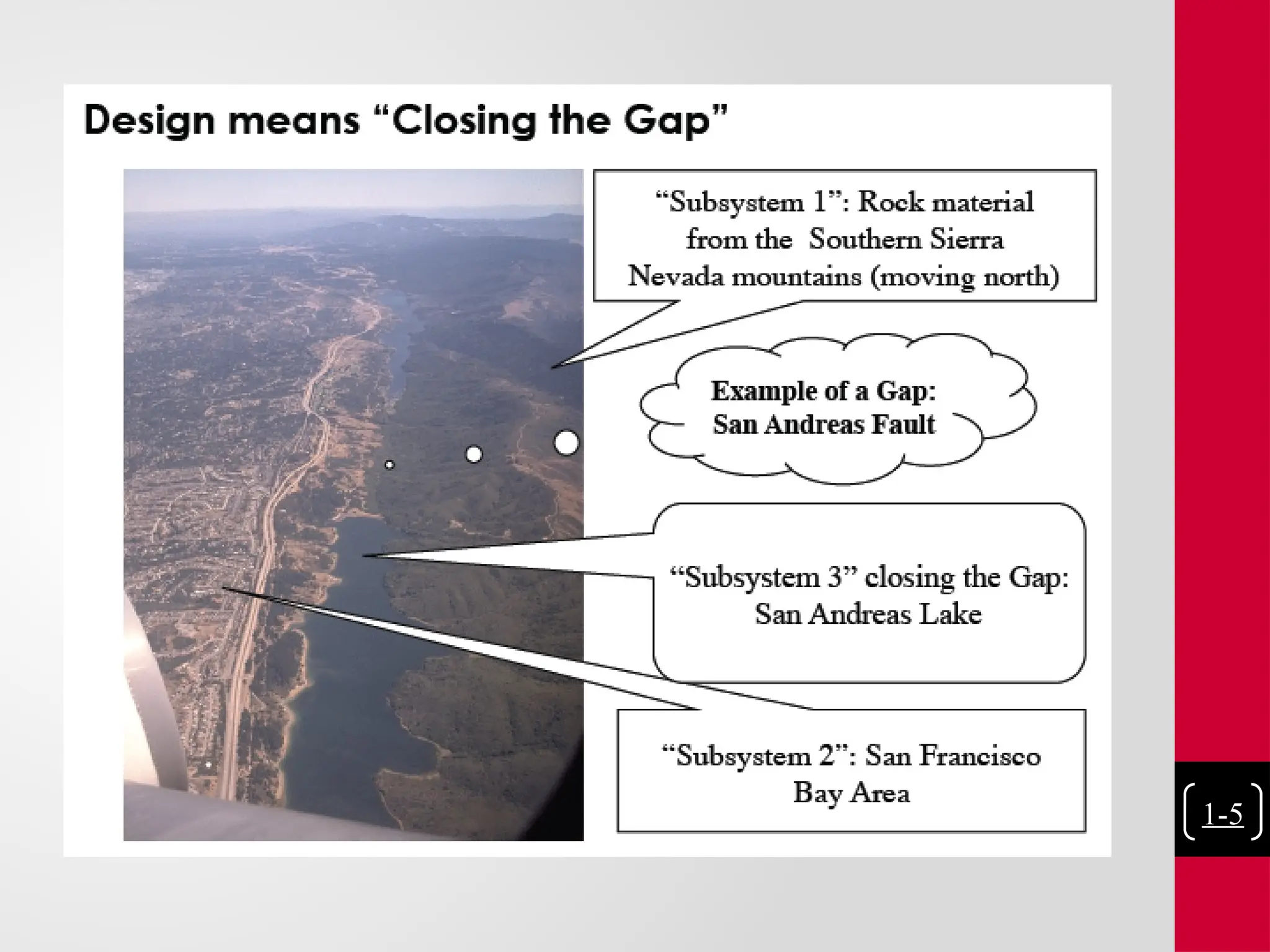 Design means “Closing the Gap”

“Subsystem 1”: Rock material from the Southern Sierra Nevada mountains (moving north)

Example of a Gap: San Andreas Fault

“Subsystem 3” closing the Gap: San Andreas Lake

“Subsystem 2”: San Francisco Bay Area

1-5